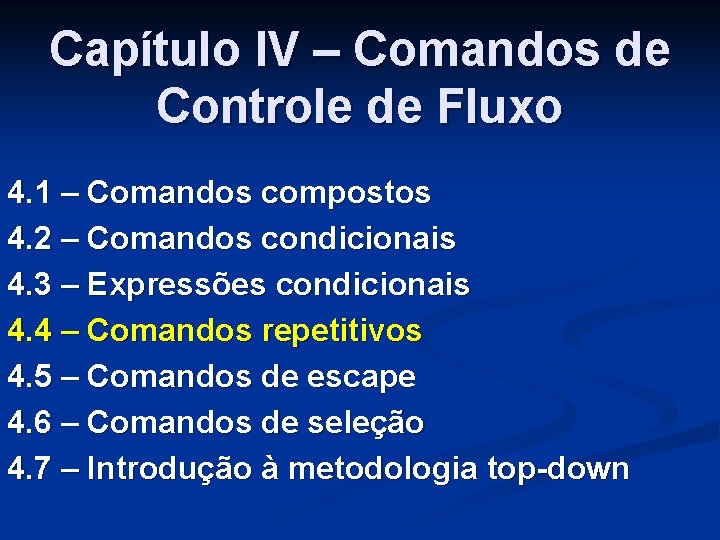 Capítulo IV – Comandos de Controle de Fluxo

4.1 – Comandos compostos
4.2 – Comandos condicionais
4.3 – Expressões condicionais
4.4 – Comandos repetitivos
4.5 – Comandos de escape
4.6 – Comandos de seleção
4.7 – Introdução à metodologia top-down